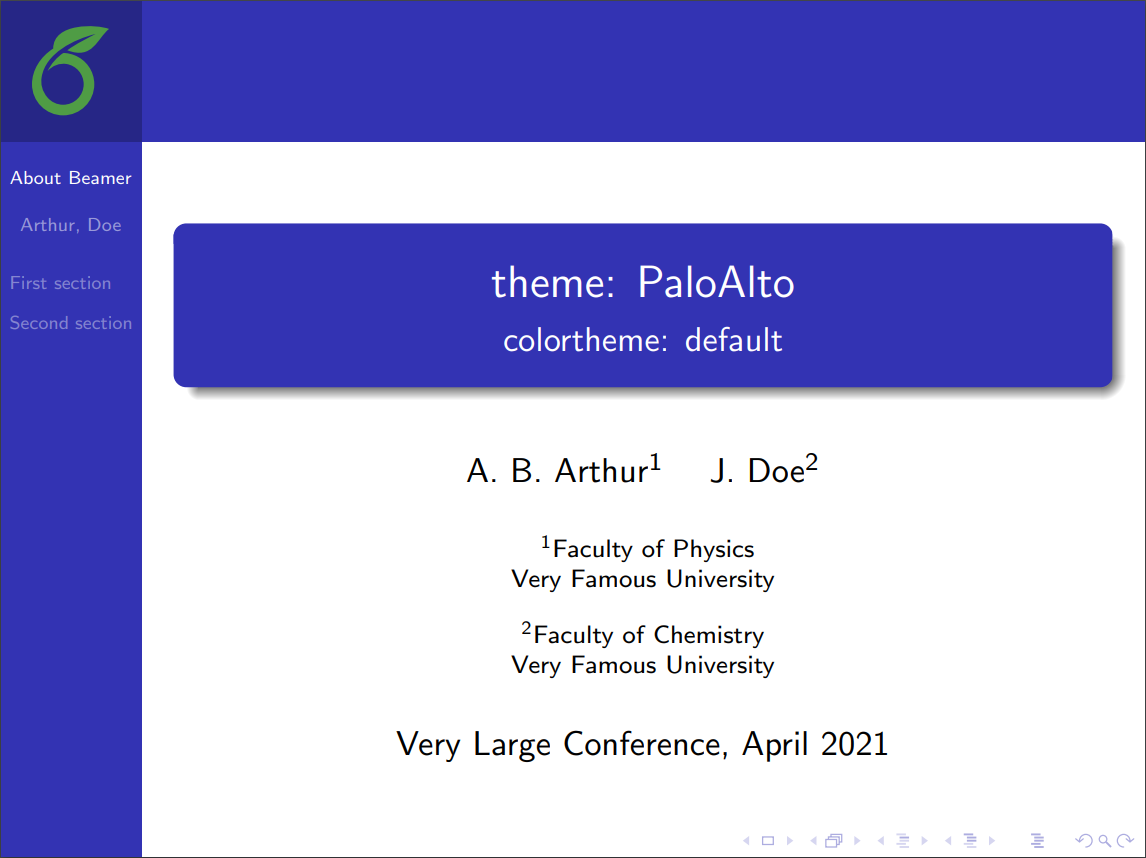 About Beamer

Arthur, Doe

First section

Second section

theme: PaloAlto
colortheme: default

A. B. Arthur$^1$ J. Doe$^2$

$^1$Faculty of Physics
Very Famous University

$^2$Faculty of Chemistry
Very Famous University

Very Large Conference, April 2021